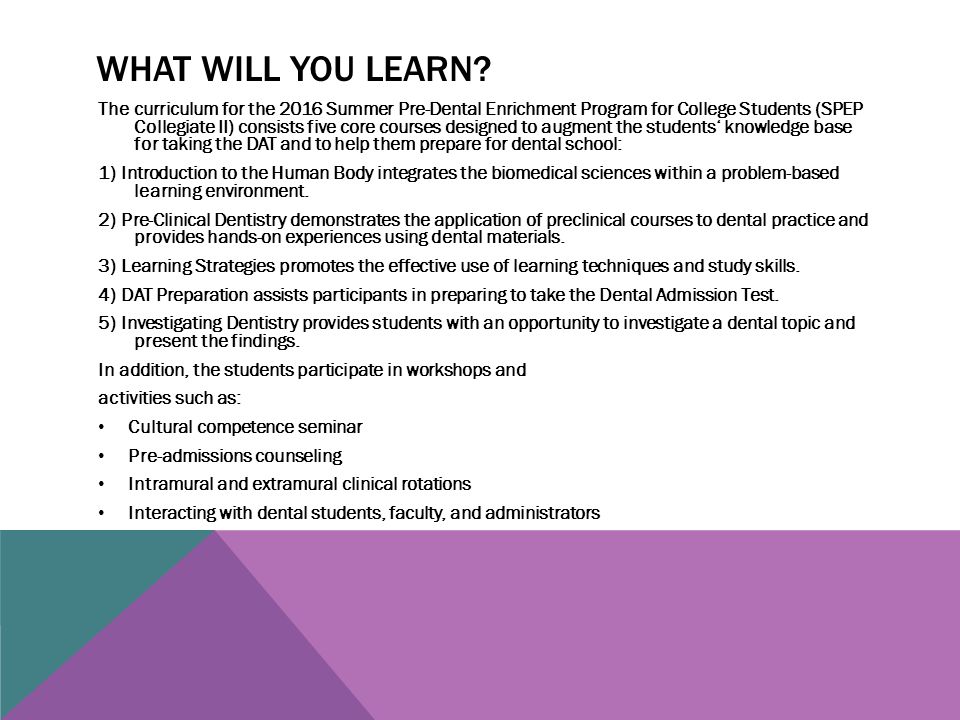 WHAT WILL YOU LEARN?

The curriculum for the 2016 Summer Pre-Dental Enrichment Program for College Students (SPEP Collegiate II) consists five core courses designed to augment the students' knowledge base for taking the DAT and to help them prepare for dental school:

1) Introduction to the Human Body integrates the biomedical sciences within a problem-based learning environment.

2) Pre-Clinical Dentistry demonstrates the application of preclinical courses to dental practice and provides hands-on experiences using dental materials.

3) Learning Strategies promotes the effective use of learning techniques and study skills.

4) DAT Preparation assists participants in preparing to take the Dental Admission Test.

5) Investigating Dentistry provides students with an opportunity to investigate a dental topic and present the findings.

In addition, the students participate in workshops and

activities such as:

• Cultural competence seminar

• Pre-admissions counseling

• Intramural and extramural clinical rotations

• Interacting with dental students, faculty, and administrators